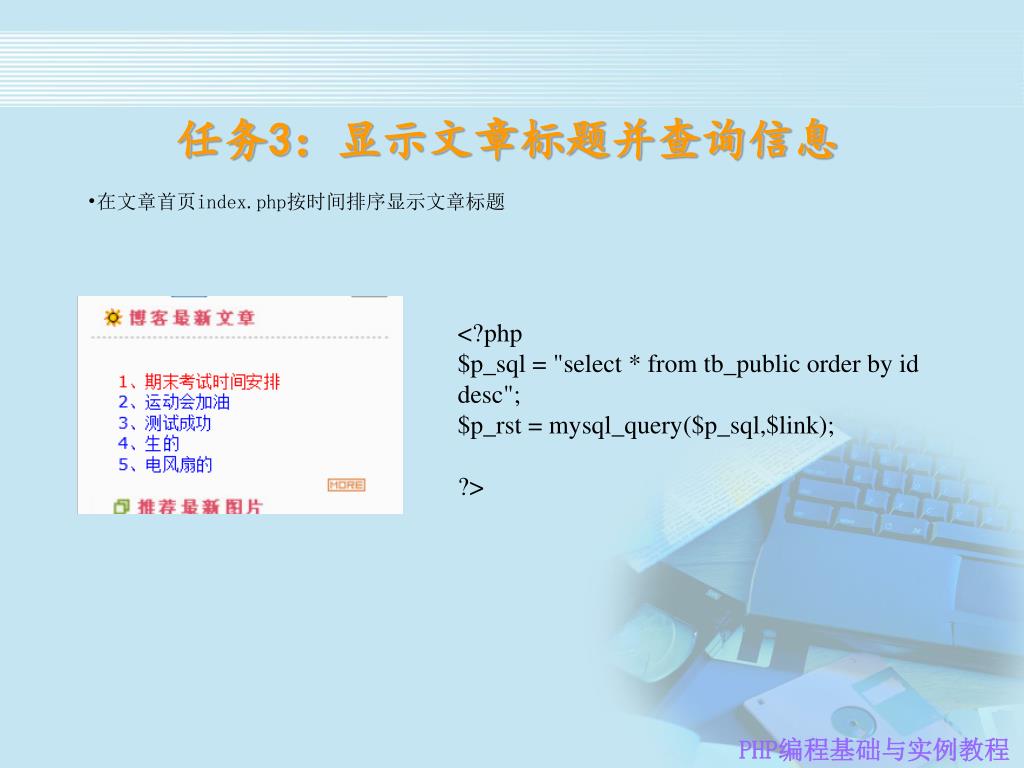 任务3：显示文章标题并查询信息

•在文章首页index.php按时间排序显示文章标题

博客最新文章

1、期末考试时间安排
2、运动会加油
3、测试成功
4、生的
5、电风扇的

MORE

推荐最新图片

<?php
$p_sql = "select * from tb_public order by id desc";
$p_rst = mysql_query($p_sql,$link);

?>

PHP编程基础与实例教程